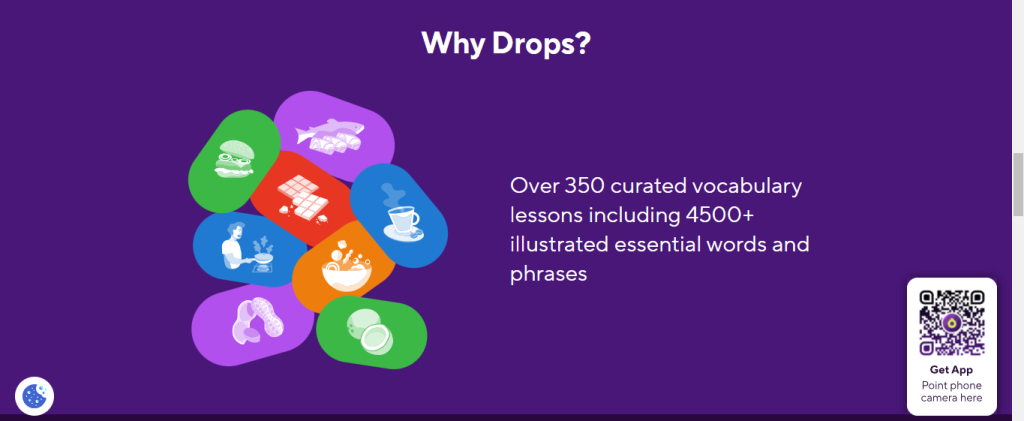 Why Drops?

Over 350 curated vocabulary lessons including 4500+ illustrated essential words and phrases

Get App
Point phone camera here